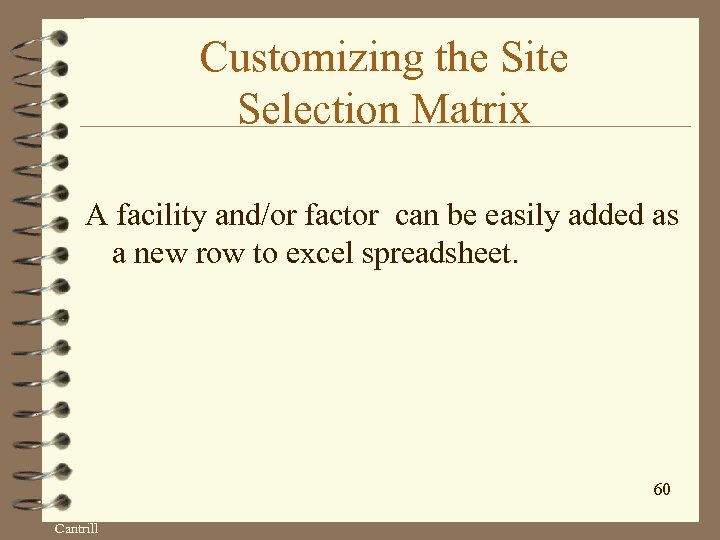 Customizing the Site Selection Matrix

A facility and/or factor can be easily added as a new row to excel spreadsheet.

60

Cantrill